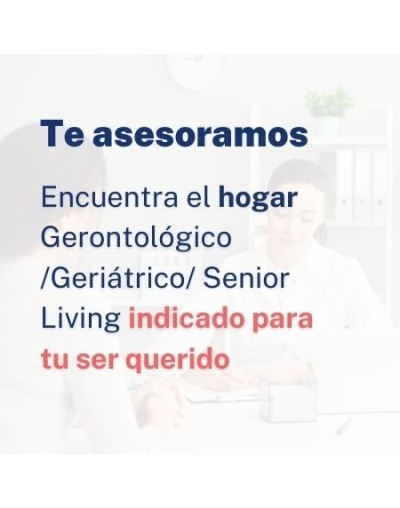 Te asesoramos

Encuentra el hogar Gerontológico /Geriátrico/ Senior Living indicado para tu ser querido